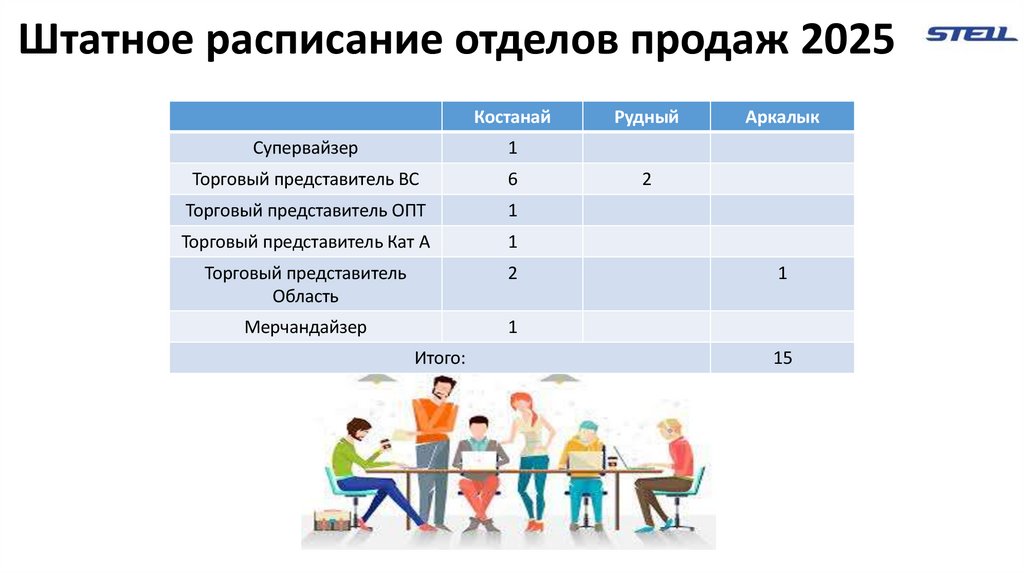 Штатное расписание отделов продаж 2025

STELL

| | Костанай | Рудный | Аркалык |
|---|---|---|---|
| Супервайзер | 1 | | |
| Торговый представитель ВС | 6 | 2 | |
| Торговый представитель ОПТ | 1 | | |
| Торговый представитель Кат А | 1 | | |
| Торговый представитель Область | 2 | | 1 |
| Мерчандайзер | 1 | | |
| Итого: | | | 15 |